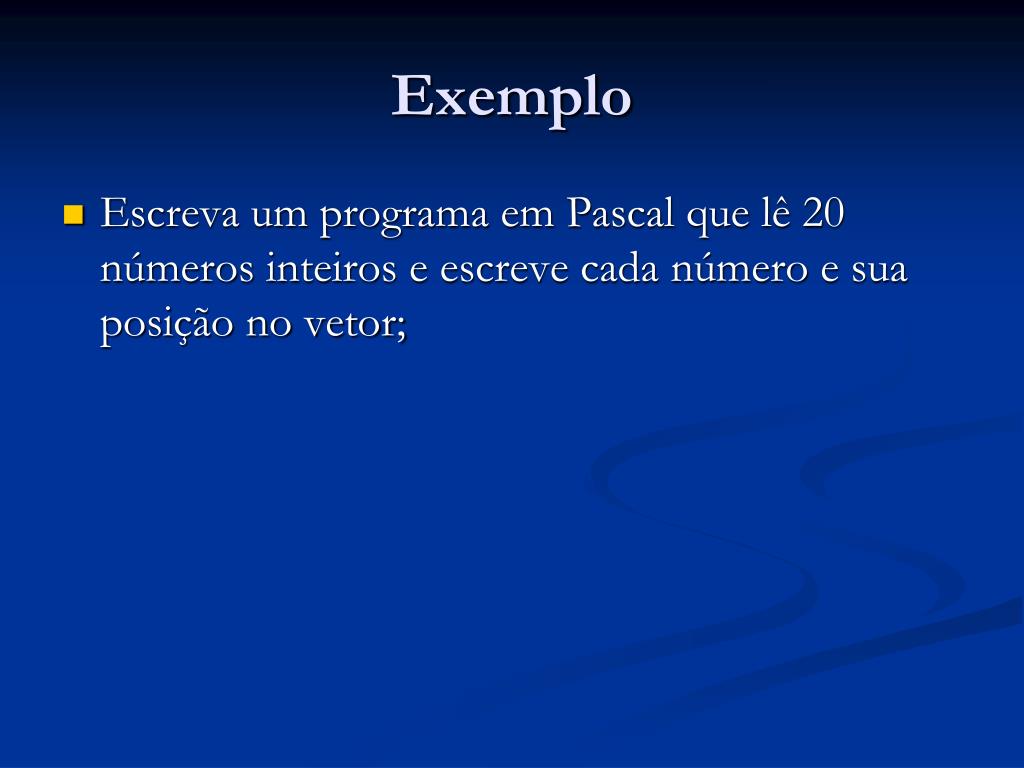 Exemplo

Escreva um programa em Pascal que lê 20 números inteiros e escreve cada número e sua posição no vetor;